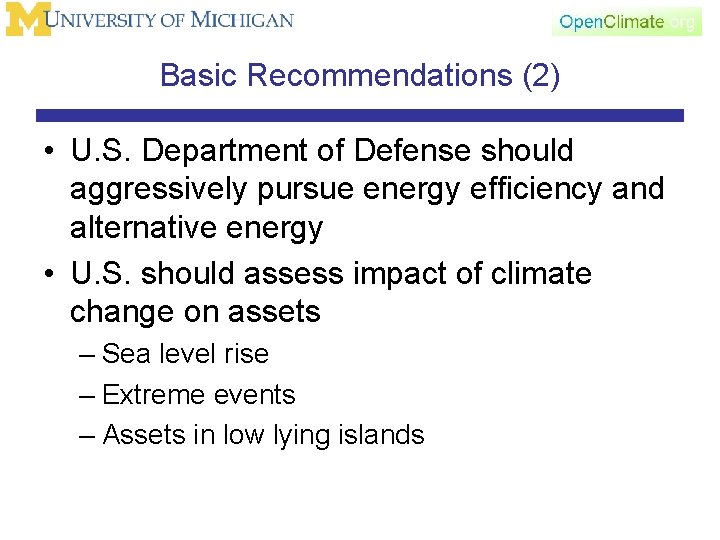 M UNIVERSITY OF MICHIGAN

OpenClimate.org

Basic Recommendations (2)

• U.S. Department of Defense should aggressively pursue energy efficiency and alternative energy
• U.S. should assess impact of climate change on assets
– Sea level rise
– Extreme events
– Assets in low lying islands